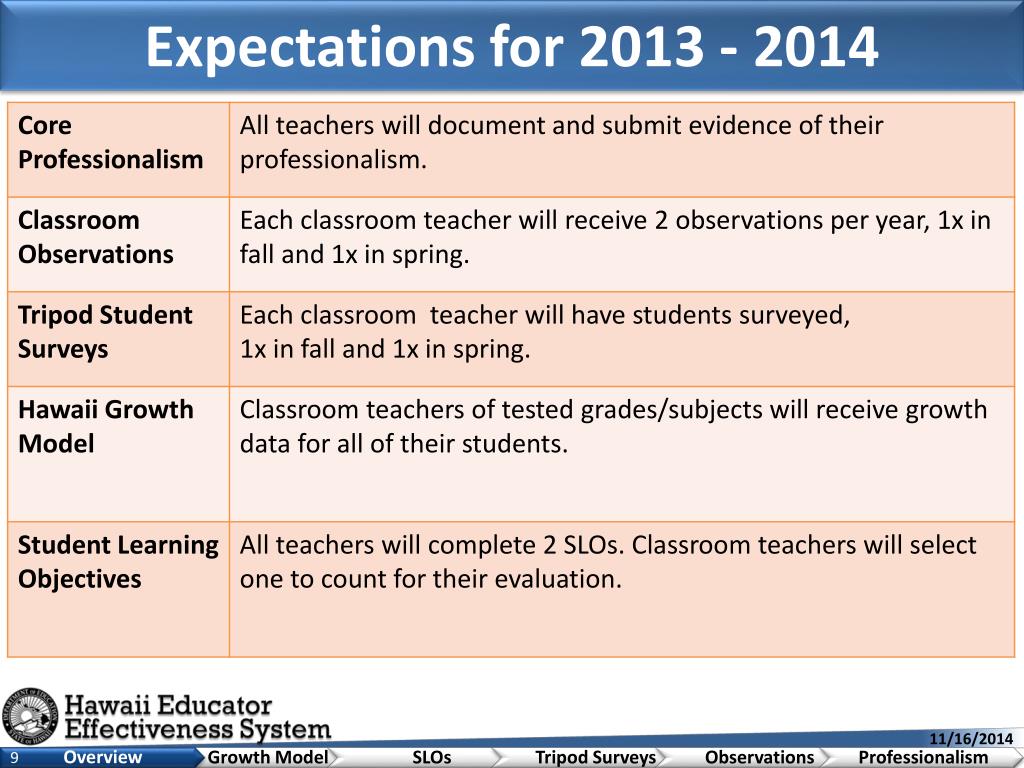 Expectations for 2013 - 2014

| Core Professionalism | All teachers will document and submit evidence of their professionalism. |
|---|---|
| Classroom Observations | Each classroom teacher will receive 2 observations per year, 1x in fall and 1x in spring. |
| Tripod Student Surveys | Each classroom teacher will have students surveyed, 1x in fall and 1x in spring. |
| Hawaii Growth Model | Classroom teachers of tested grades/subjects will receive growth data for all of their students. |
| Student Learning Objectives | All teachers will complete 2 SLOs. Classroom teachers will select one to count for their evaluation. |

Hawaii Educator Effectiveness System

11/16/2014

9 Overview Growth Model SLOs Tripod Surveys Observations Professionalism